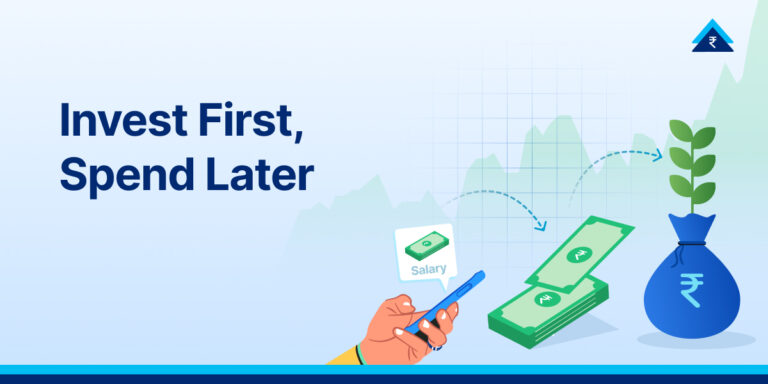 Invest First,
Spend Later

Salary

₹

₹

₹

₹